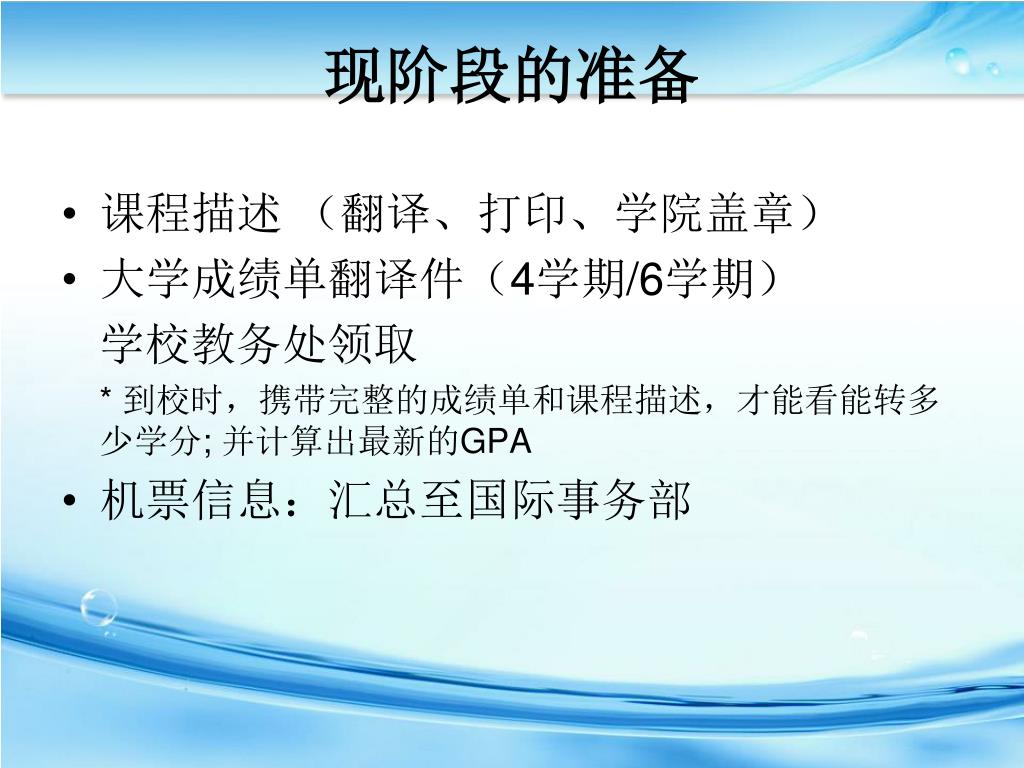 现阶段的准备

• 课程描述 （翻译、打印、学院盖章）
• 大学成绩单翻译件（4学期/6学期）
学校教务处领取
* 到校时，携带完整的成绩单和课程描述，才能看能转多少学分; 并计算出最新的GPA
• 机票信息：汇总至国际事务部